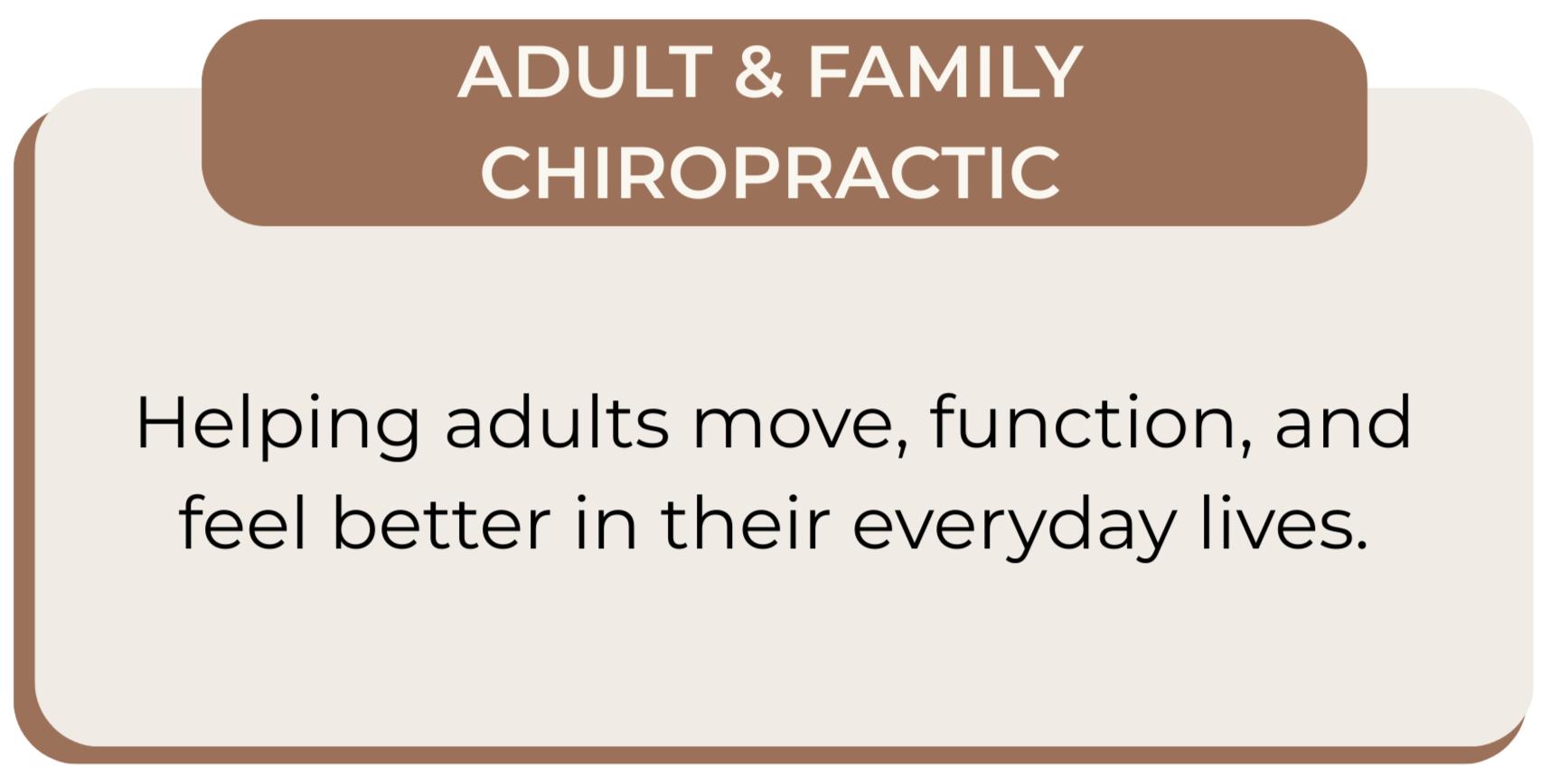 ADULT & FAMILY CHIROPRACTIC

Helping adults move, function, and feel better in their everyday lives.